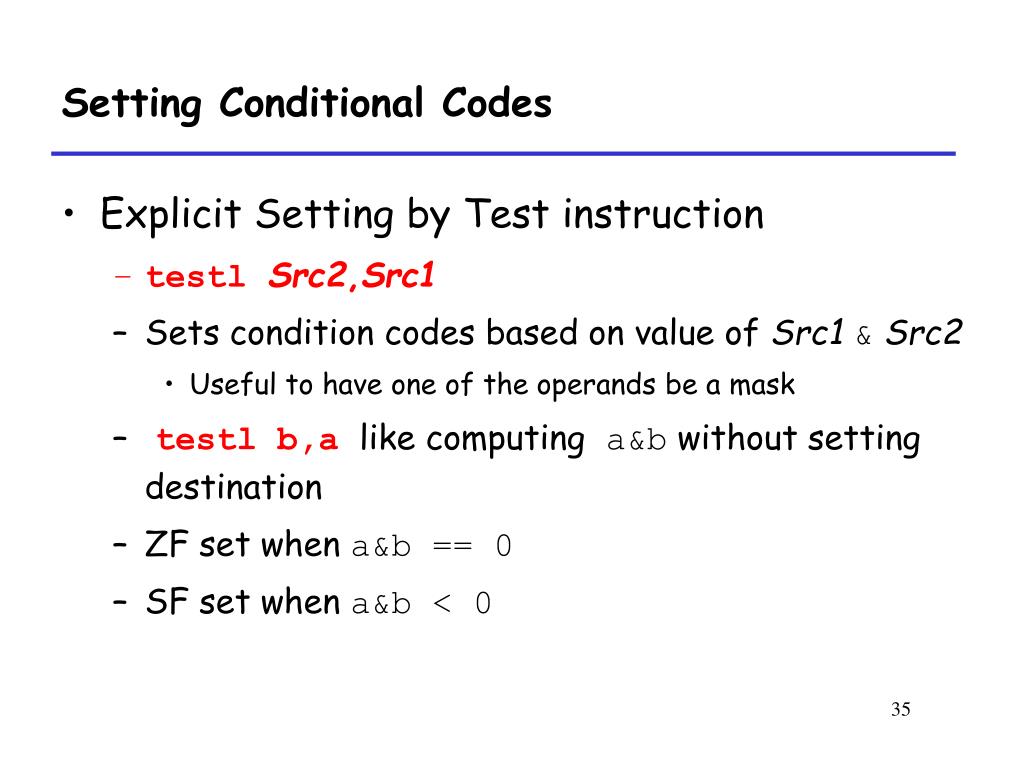 Setting Conditional Codes

• Explicit Setting by Test instruction

– testl Src2,Src1

– Sets condition codes based on value of Src1 & Src2

• Useful to have one of the operands be a mask

– testl b,a like computing a&b without setting destination

– ZF set when a&b == 0

– SF set when a&b < 0

35